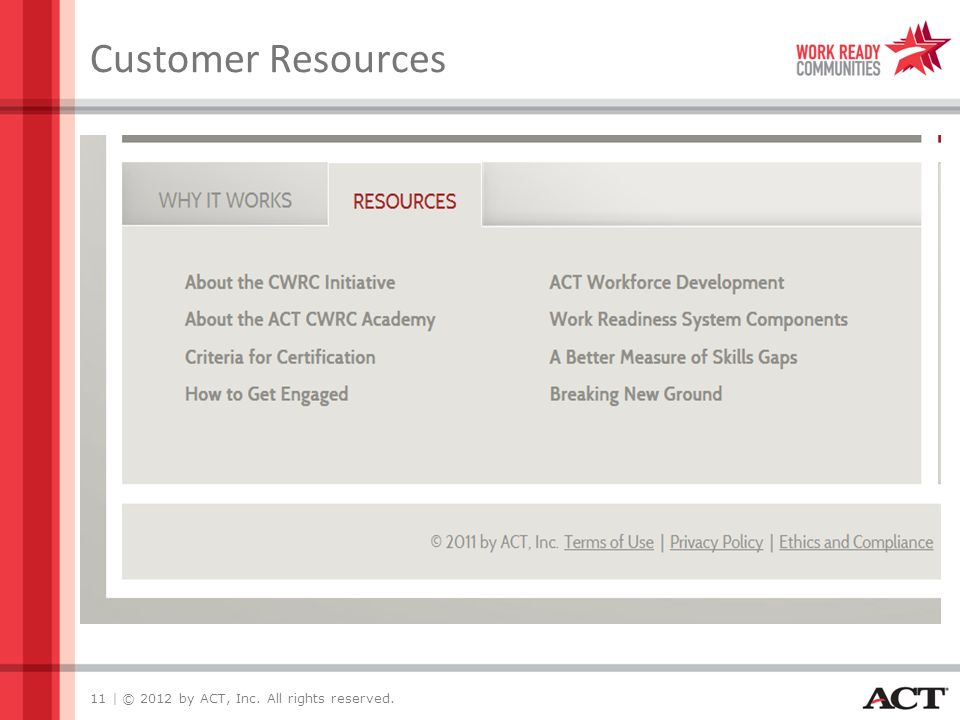 Customer Resources

WORK READY COMMUNITIES

WHY IT WORKS

RESOURCES

About the CWRC Initiative

About the ACT CWRC Academy

Criteria for Certification

How to Get Engaged

ACT Workforce Development

Work Readiness System Components

A Better Measure of Skills Gaps

Breaking New Ground

© 2011 by ACT, Inc. Terms of Use | Privacy Policy | Ethics and Compliance

11 | © 2012 by ACT, Inc. All rights reserved.

ACT